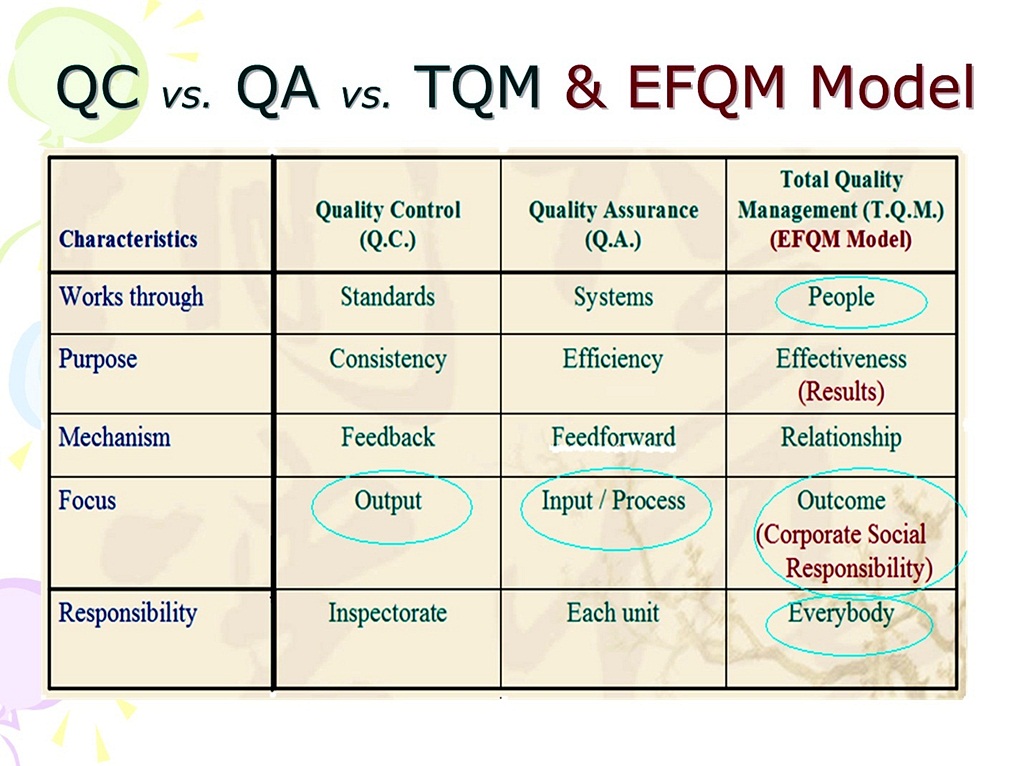 QC vs. QA vs. TQM & EFQM Model

| Characteristics | Quality Control (Q.C.) | Quality Assurance (Q.A.) | Total Quality Management (T.Q.M.) (EFQM Model) |
|---|---|---|---|
| Works through | Standards | Systems | People |
| Purpose | Consistency | Efficiency | Effectiveness (Results) |
| Mechanism | Feedback | Feedforward | Relationship |
| Focus | Output | Input / Process | Outcome (Corporate Social Responsibility) |
| Responsibility | Inspectorate | Each unit | Everybody |